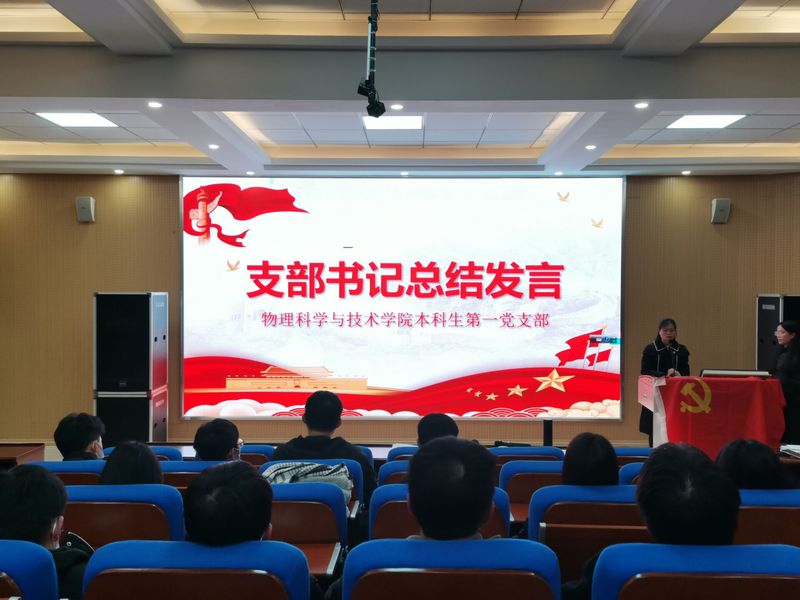 支部书记总结发言

物理科学与技术学院本科生第一党支部